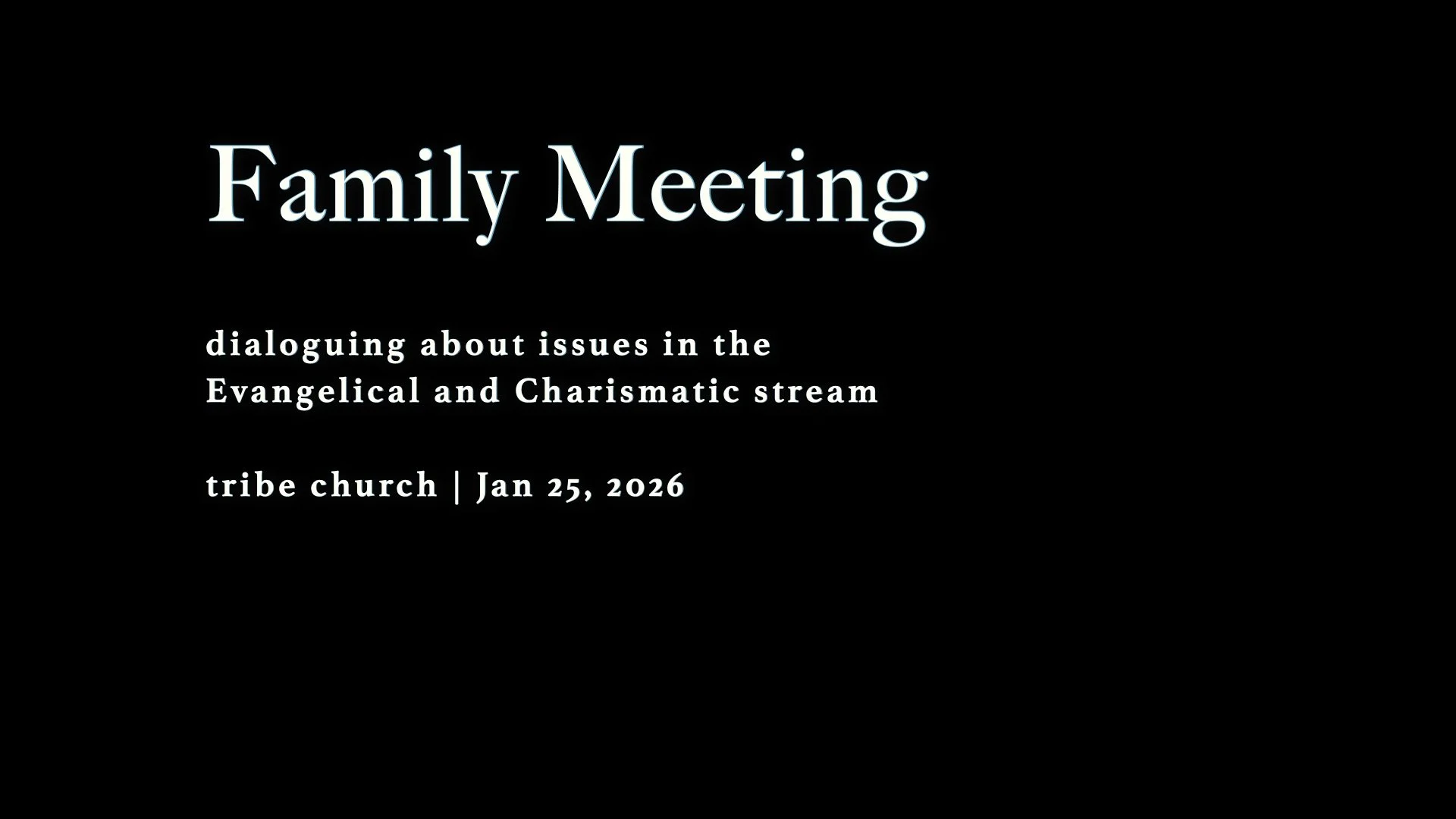 Family Meeting

dialoguing about issues in the Evangelical and Charismatic stream

tribe church | Jan 25, 2026